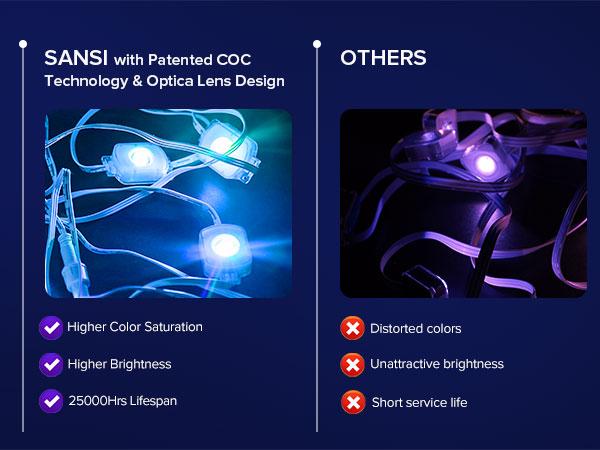 SANSI with Patented COC Technology & Optica Lens Design

Higher Color Saturation

Higher Brightness

25000Hrs Lifespan

OTHERS

Distorted colors

Unattractive brightness

Short service life